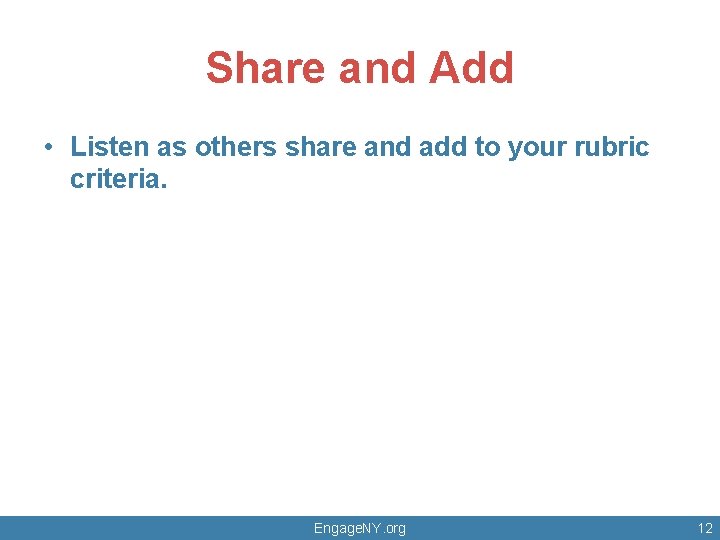 Share and Add

• Listen as others share and add to your rubric criteria.

EngageNY.org

12